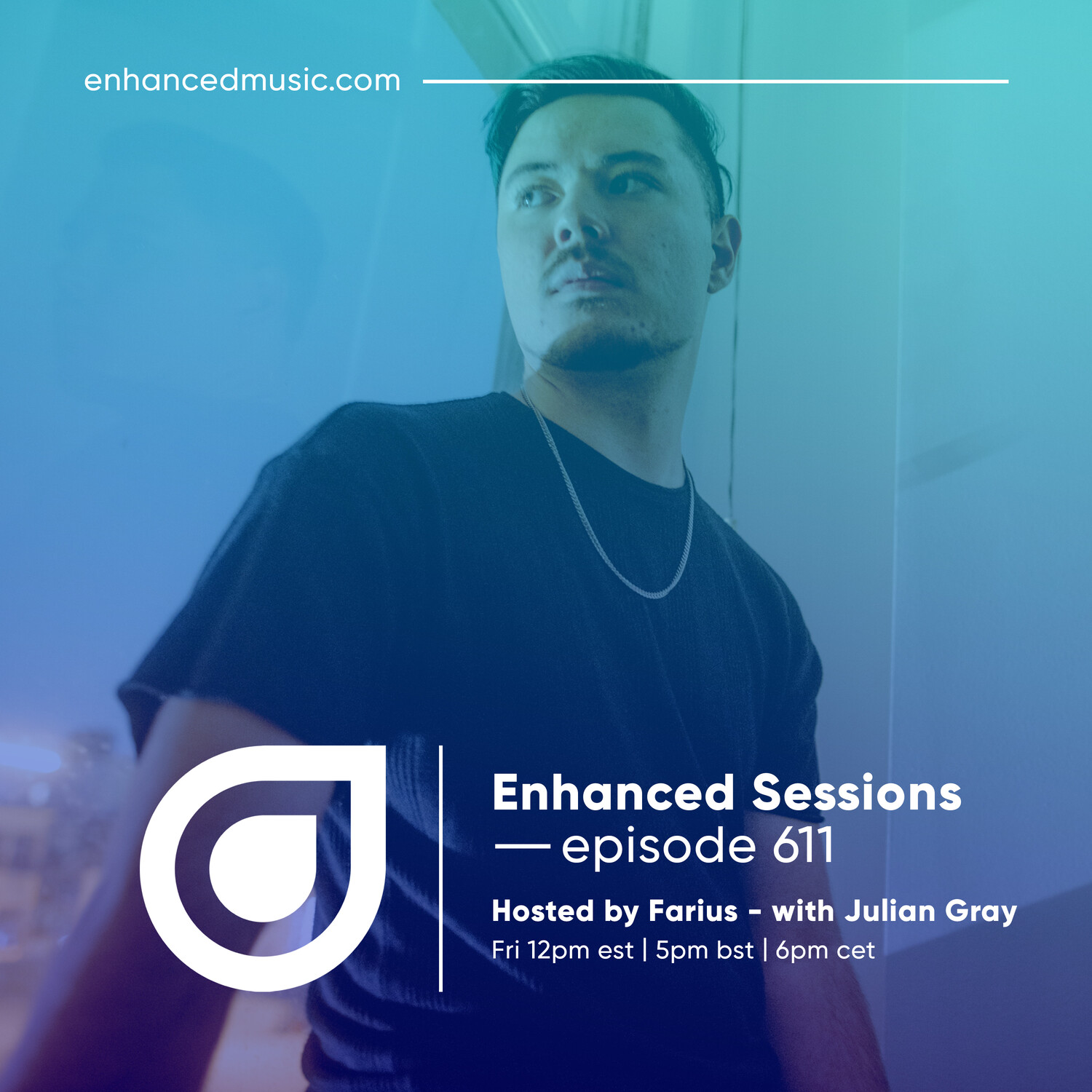 enhancedmusic.com

Enhanced Sessions
— episode 611

Hosted by Farius - with Julian Gray
Fri 12pm est | 5pm bst | 6pm cet